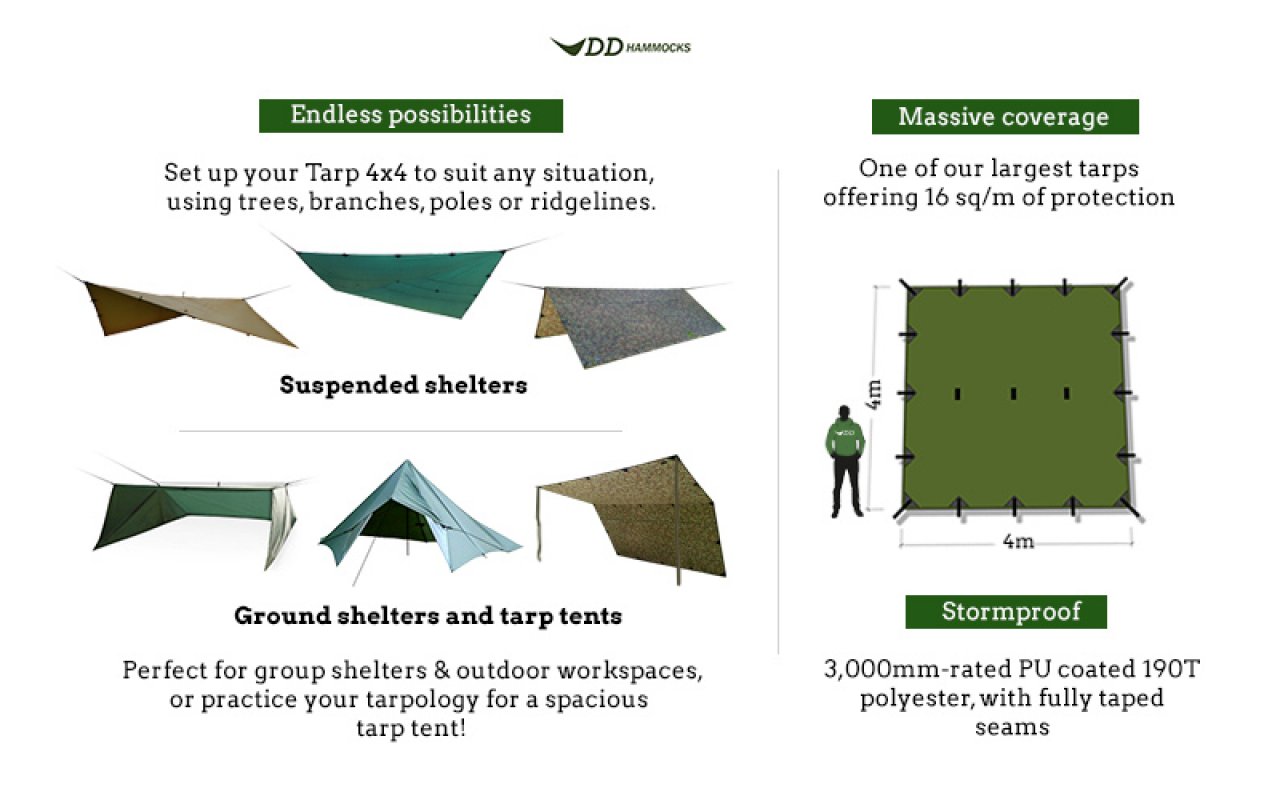 DD HAMMOCKS

Endless possibilities

Set up your Tarp 4x4 to suit any situation, using trees, branches, poles or ridgelines.

Suspended shelters

Ground shelters and tarp tents

Perfect for group shelters & outdoor workspaces, or practice your tarpology for a spacious tarp tent!

Massive coverage

One of our largest tarps offering 16 sq/m of protection

DD

4m

4m

Stormproof

3,000mm-rated PU coated 190T polyester, with fully taped seams